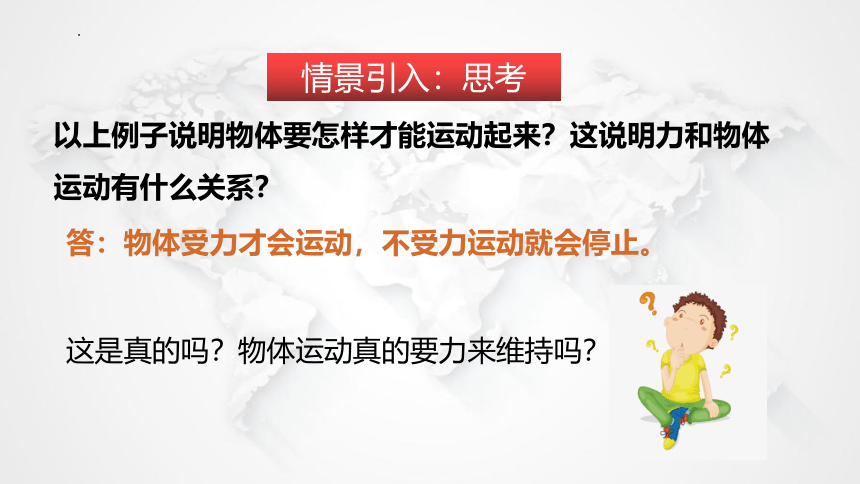 情景引入：思考

以上例子说明物体要怎样才能运动起来？这说明力和物体运动有什么关系？

答：物体受力才会运动，不受力运动就会停止。

这是真的吗？物体运动真的要力来维持吗？